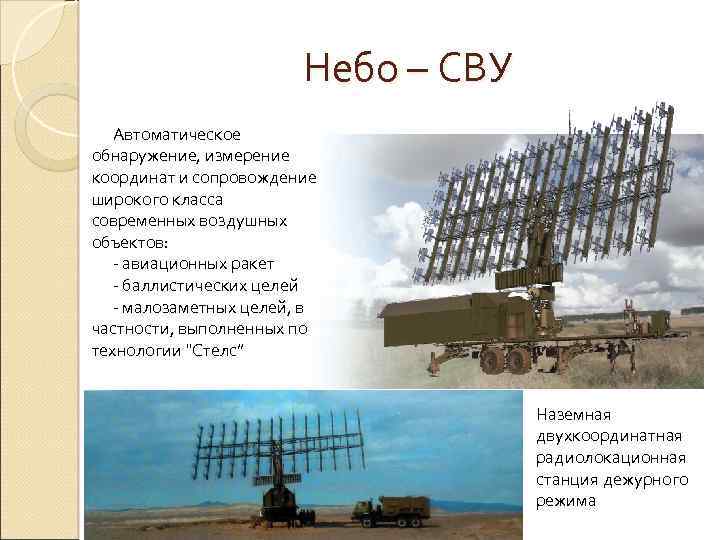 Небо – СВУ

Автоматическое обнаружение, измерение координат и сопровождение широкого класса современных воздушных объектов:
- авиационных ракет
- баллистических целей
- малозаметных целей, в частности, выполненных по технологии "Стелс"

Наземная двухкоординатная радиолокационная станция дежурного режима